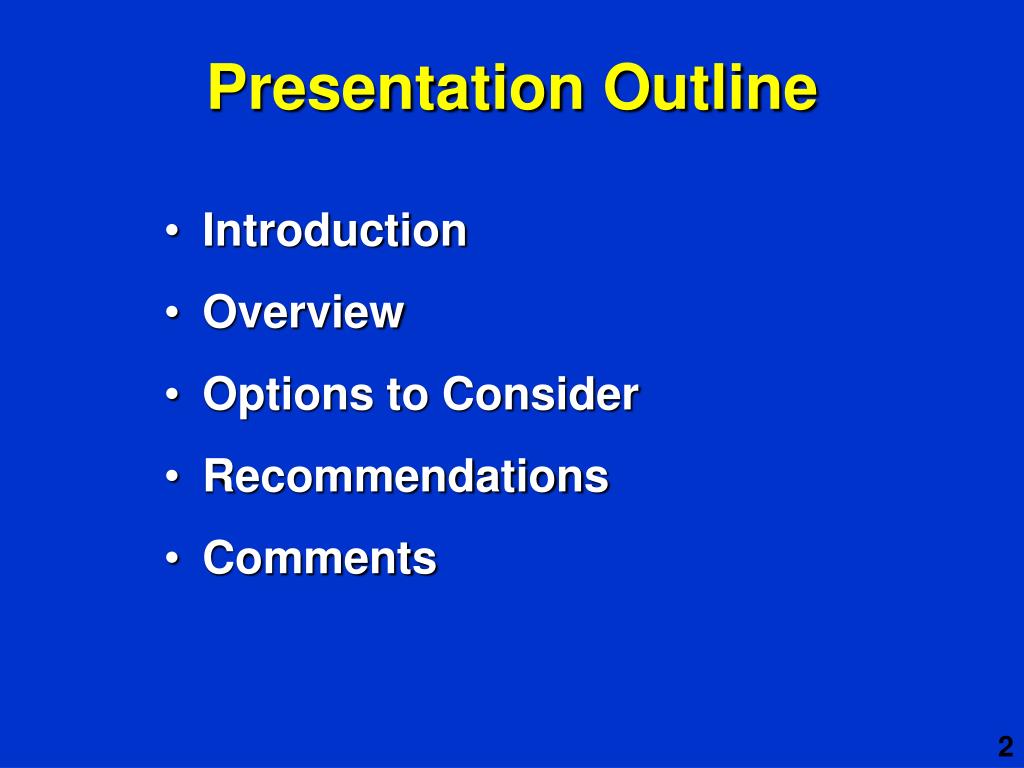 Presentation Outline

• Introduction
• Overview
• Options to Consider
• Recommendations
• Comments

2